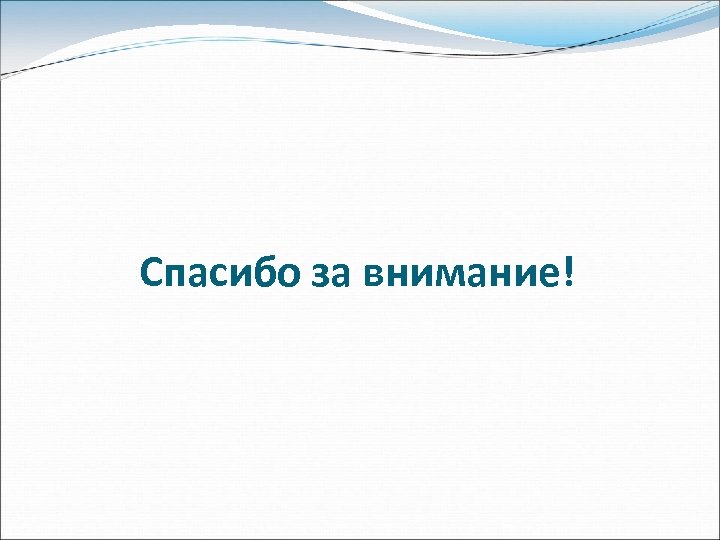 Спасибо за внимание!